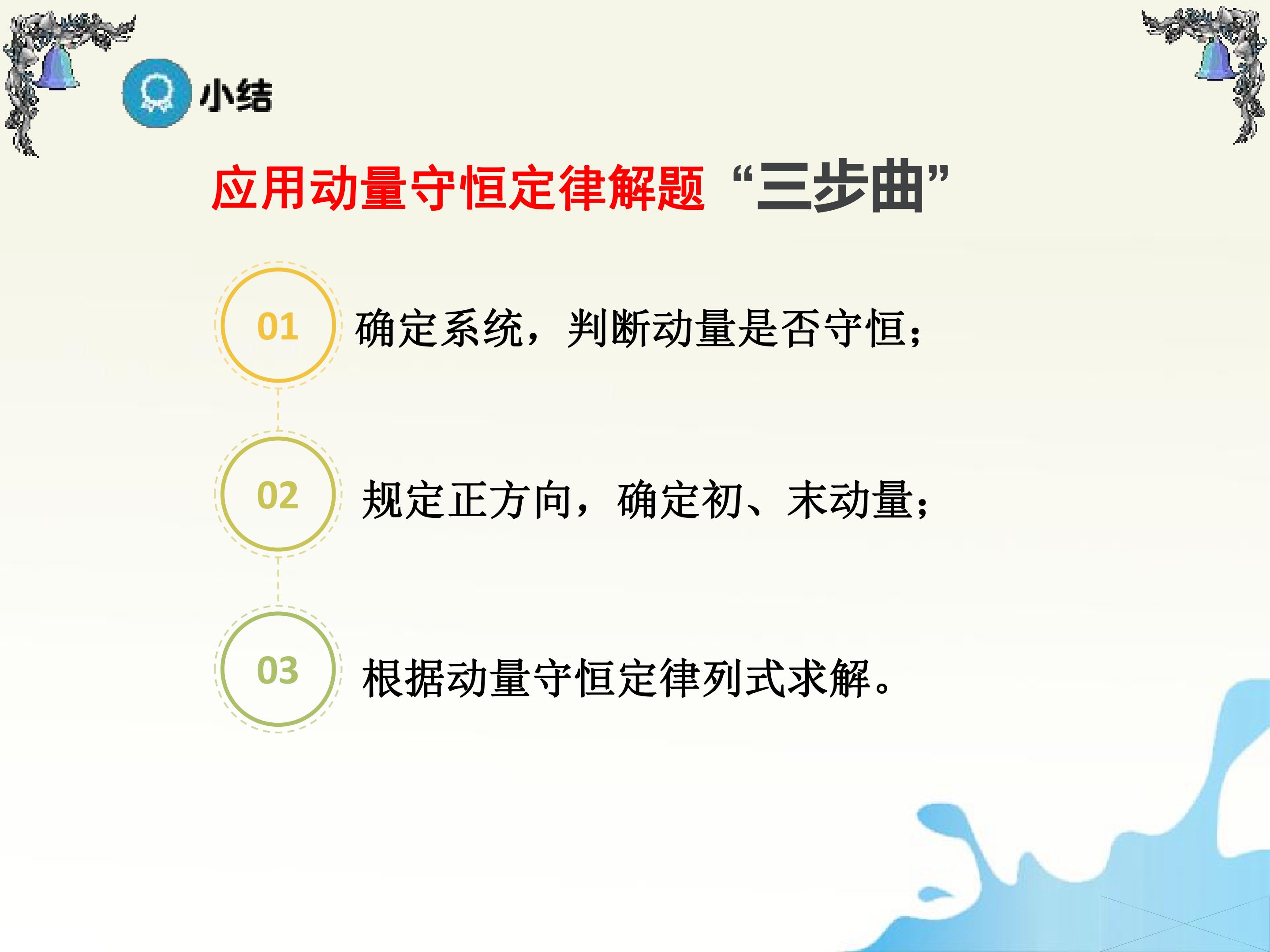 小结

应用动量守恒定律解题“三步曲”

01
确定系统，判断动量是否守恒；

02
规定正方向，确定初、末动量；

03
根据动量守恒定律列式求解。